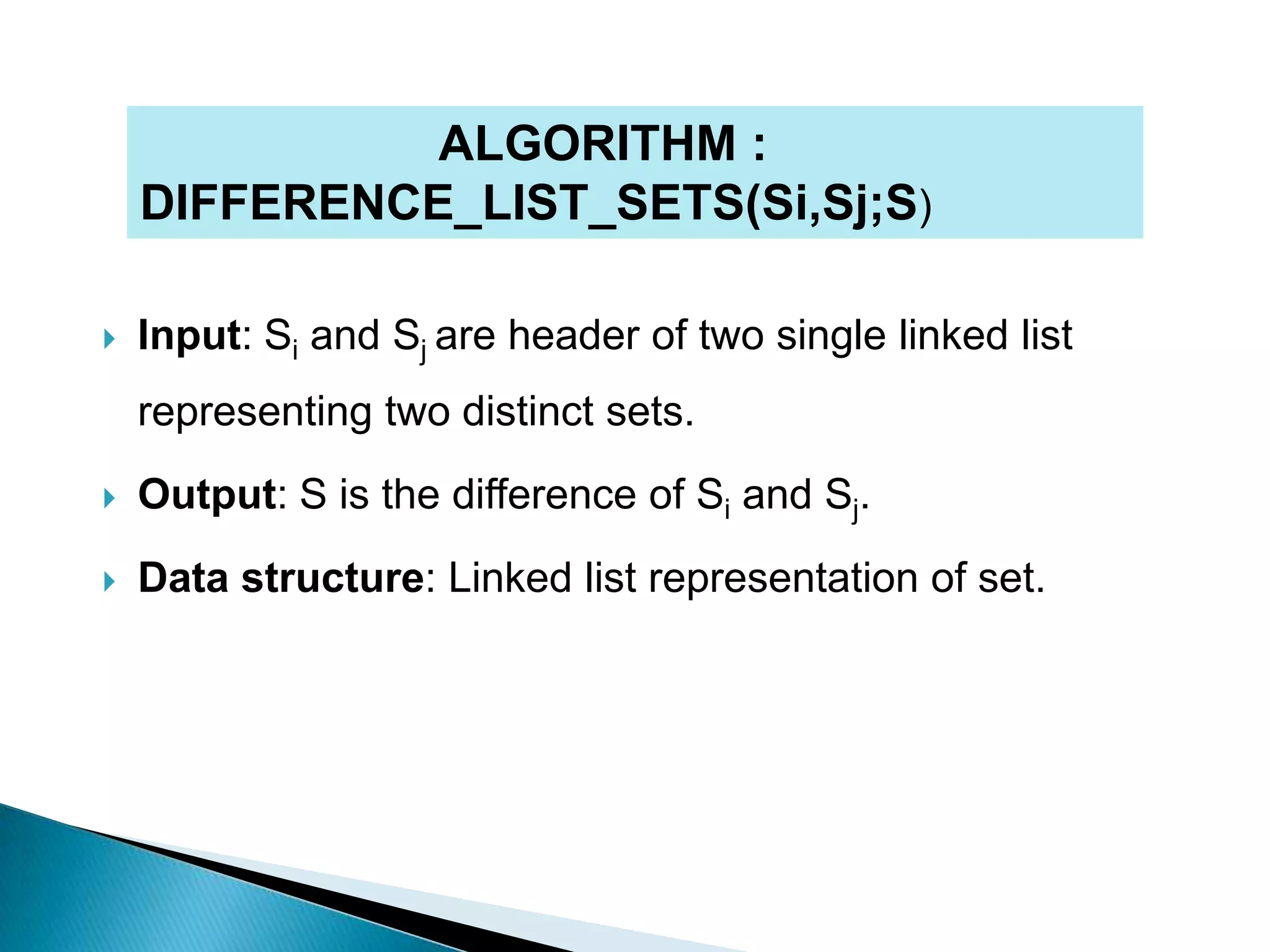 ALGORITHM : DIFFERENCE_LIST_SETS(Si,Sj;S)

Input: $S_i$ and $S_j$ are header of two single linked list representing two distinct sets.

Output: S is the difference of $S_i$ and $S_j$.

Data structure: Linked list representation of set.